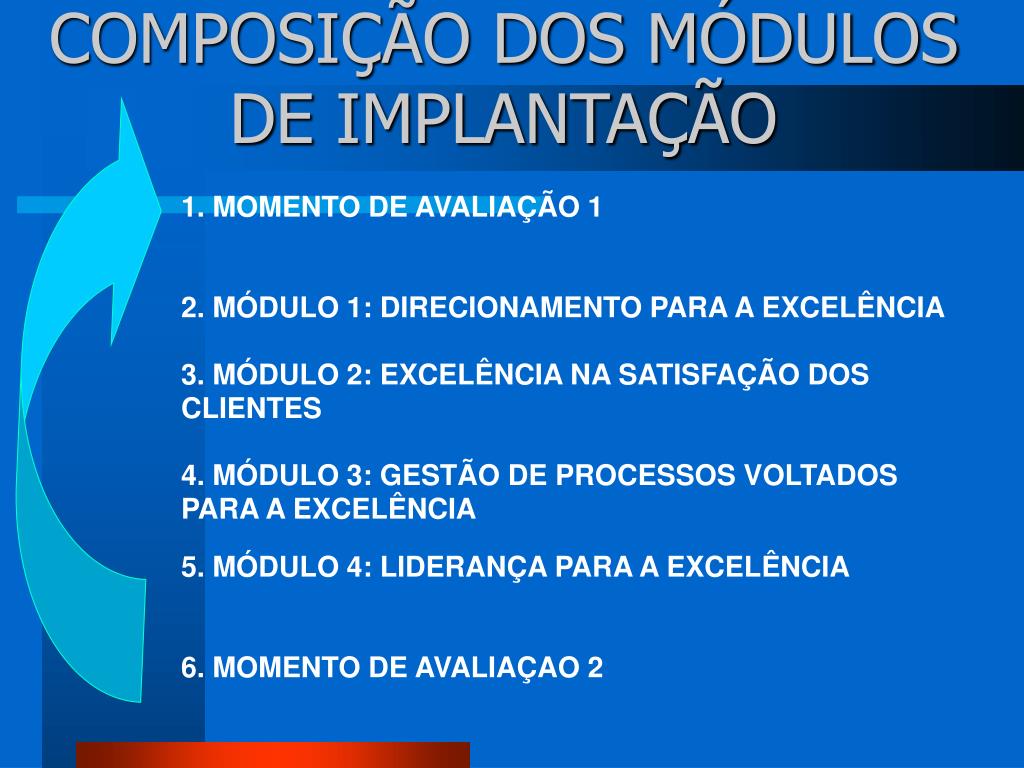 COMPOSIÇÃO DOS MÓDULOS DE IMPLANTAÇÃO

1. MOMENTO DE AVALIAÇÃO 1

2. MÓDULO 1: DIRECIONAMENTO PARA A EXCELÊNCIA

3. MÓDULO 2: EXCELÊNCIA NA SATISFAÇÃO DOS CLIENTES

4. MÓDULO 3: GESTÃO DE PROCESSOS VOLTADOS PARA A EXCELÊNCIA

5. MÓDULO 4: LIDERANÇA PARA A EXCELÊNCIA

6. MOMENTO DE AVALIAÇAO 2